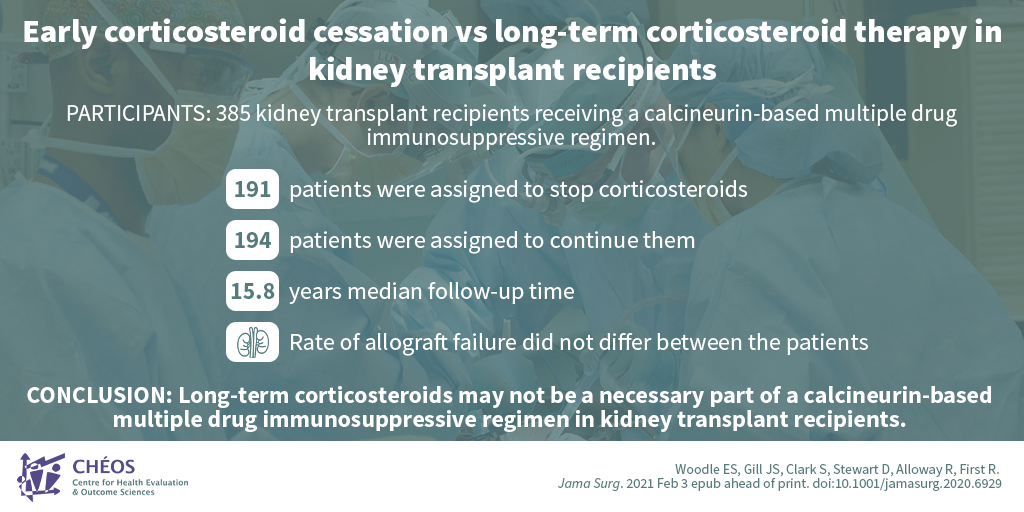 Early corticosteroid cessation vs long-term corticosteroid therapy in kidney transplant recipients

PARTICIPANTS: 385 kidney transplant recipients receiving a calcineurin-based multiple drug immunosuppressive regimen.

191 patients were assigned to stop corticosteroids

194 patients were assigned to continue them

15.8 years median follow-up time

Rate of allograft failure did not differ between the patients

CONCLUSION: Long-term corticosteroids may not be a necessary part of a calcineurin-based multiple drug immunosuppressive regimen in kidney transplant recipients.

CHÉOS
Centre for Health Evaluation & Outcome Sciences

Woodle ES, Gill JS, Clark S, Stewart D, Alloway R, First R.
Jama Surg. 2021 Feb 3 epub ahead of print. doi:10.1001/jamasurg.2020.6929